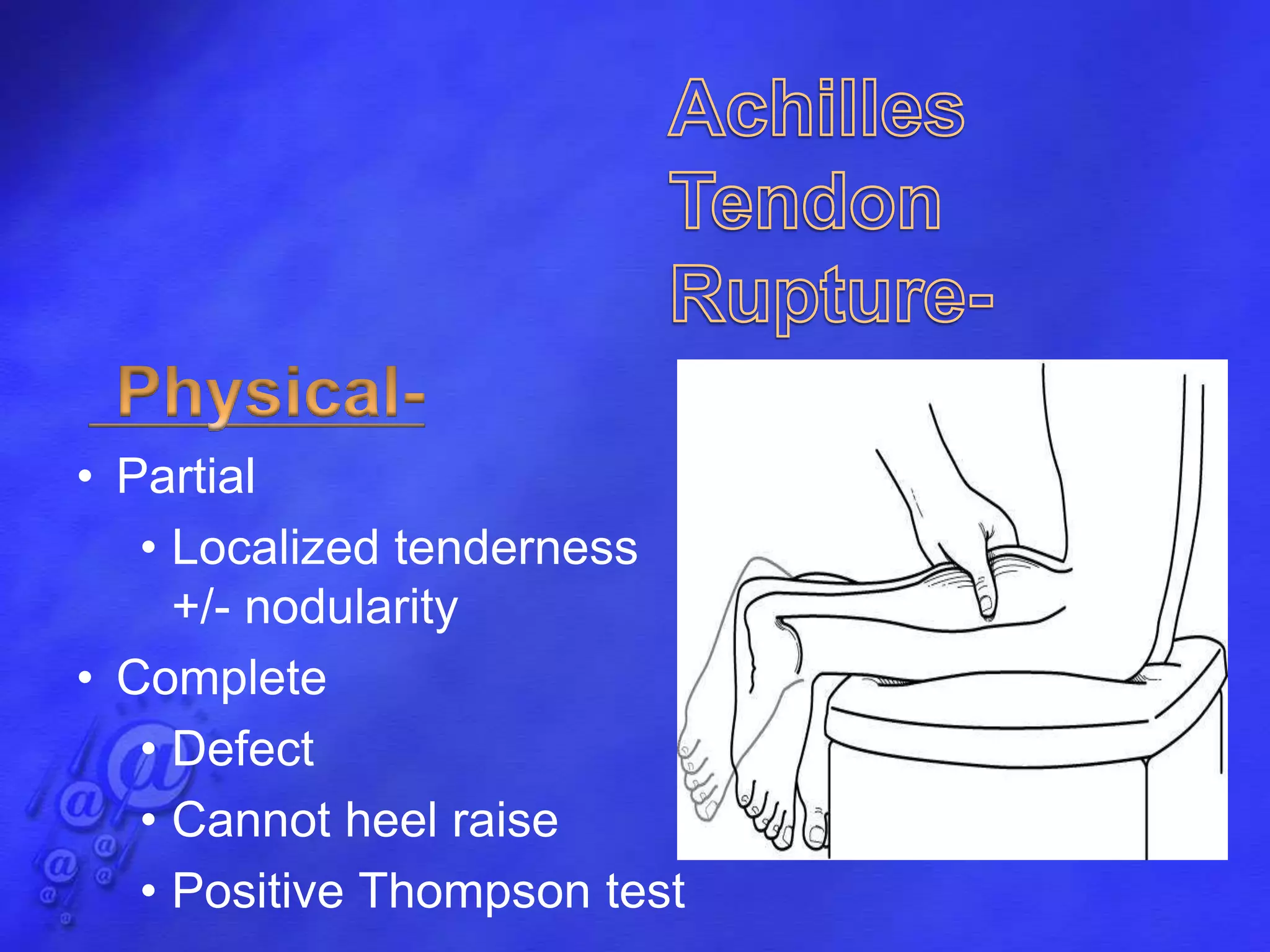 Achilles Tendon Rupture-

Physical-

• Partial
  • Localized tenderness +/- nodularity
• Complete
  • Defect
  • Cannot heel raise
  • Positive Thompson test